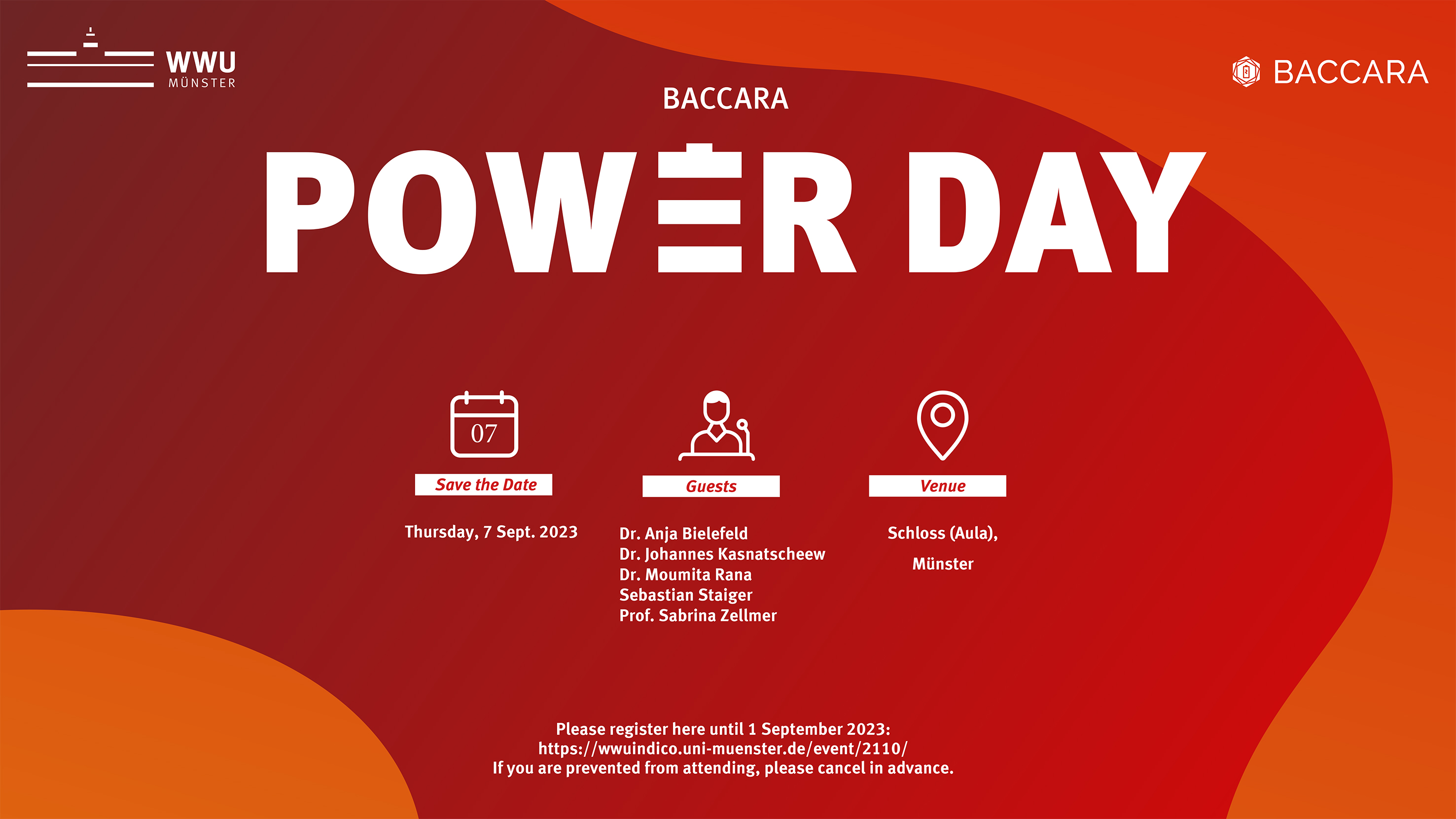 WWU
MÜNSTER

BACCARA

BACCARA

POWER DAY

07

Save the Date

Thursday, 7 Sept. 2023

Guests

Dr. Anja Bielefeld
Dr. Johannes Kasnatscheew
Dr. Moumita Rana
Sebastian Staiger
Prof. Sabrina Zellmer

Venue

Schloss (Aula),

Münster

Please register here until 1 September 2023:
https://wwuindico.uni-muenster.de/event/2110/
If you are prevented from attending, please cancel in advance.